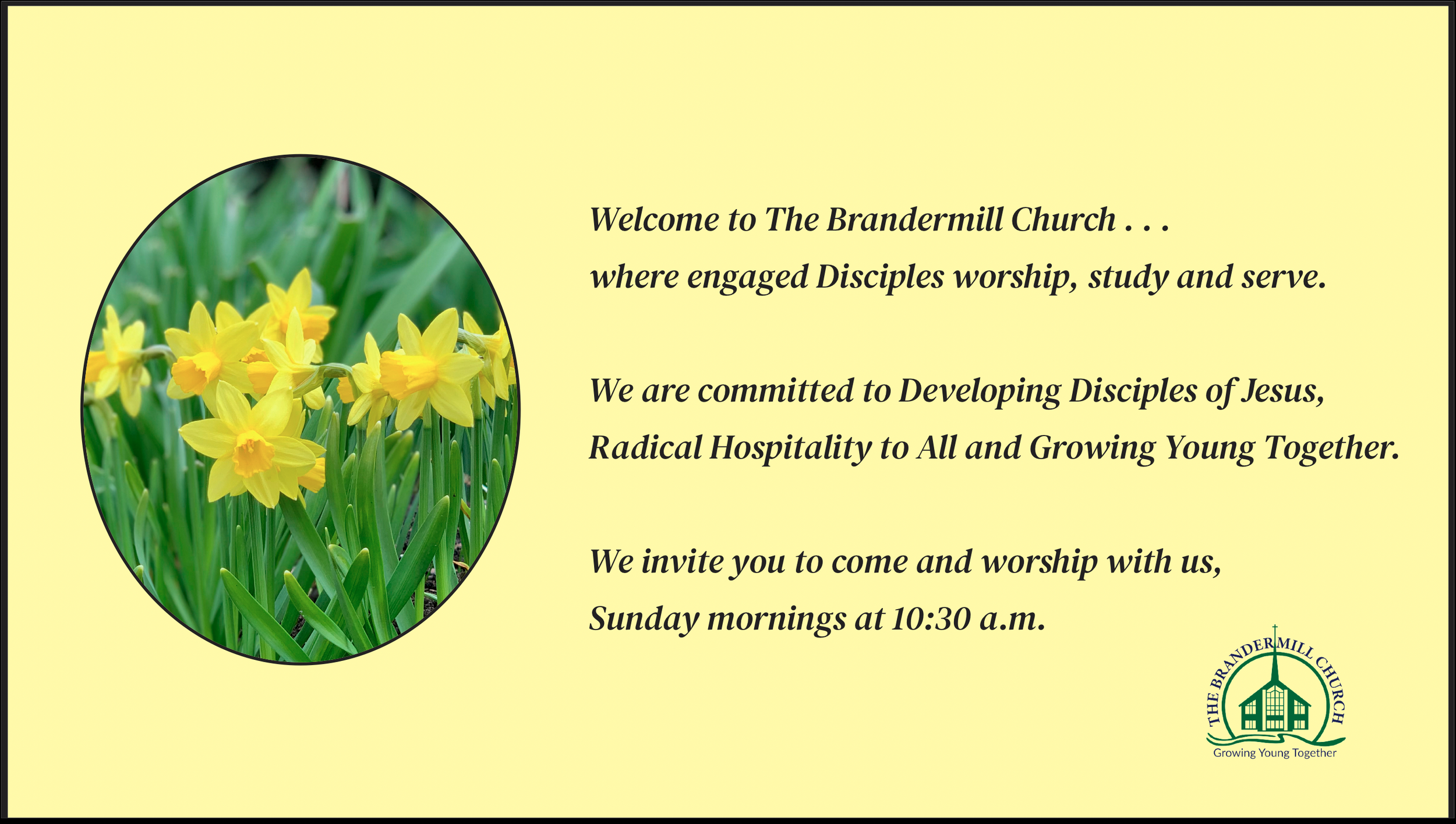 Welcome to The Brandermill Church . . .
where engaged Disciples worship, study and serve.

We are committed to Developing Disciples of Jesus, Radical Hospitality to All and Growing Young Together.

We invite you to come and worship with us, Sunday mornings at 10:30 a.m.

THE BRANDERMILL CHURCH
Growing Young Together